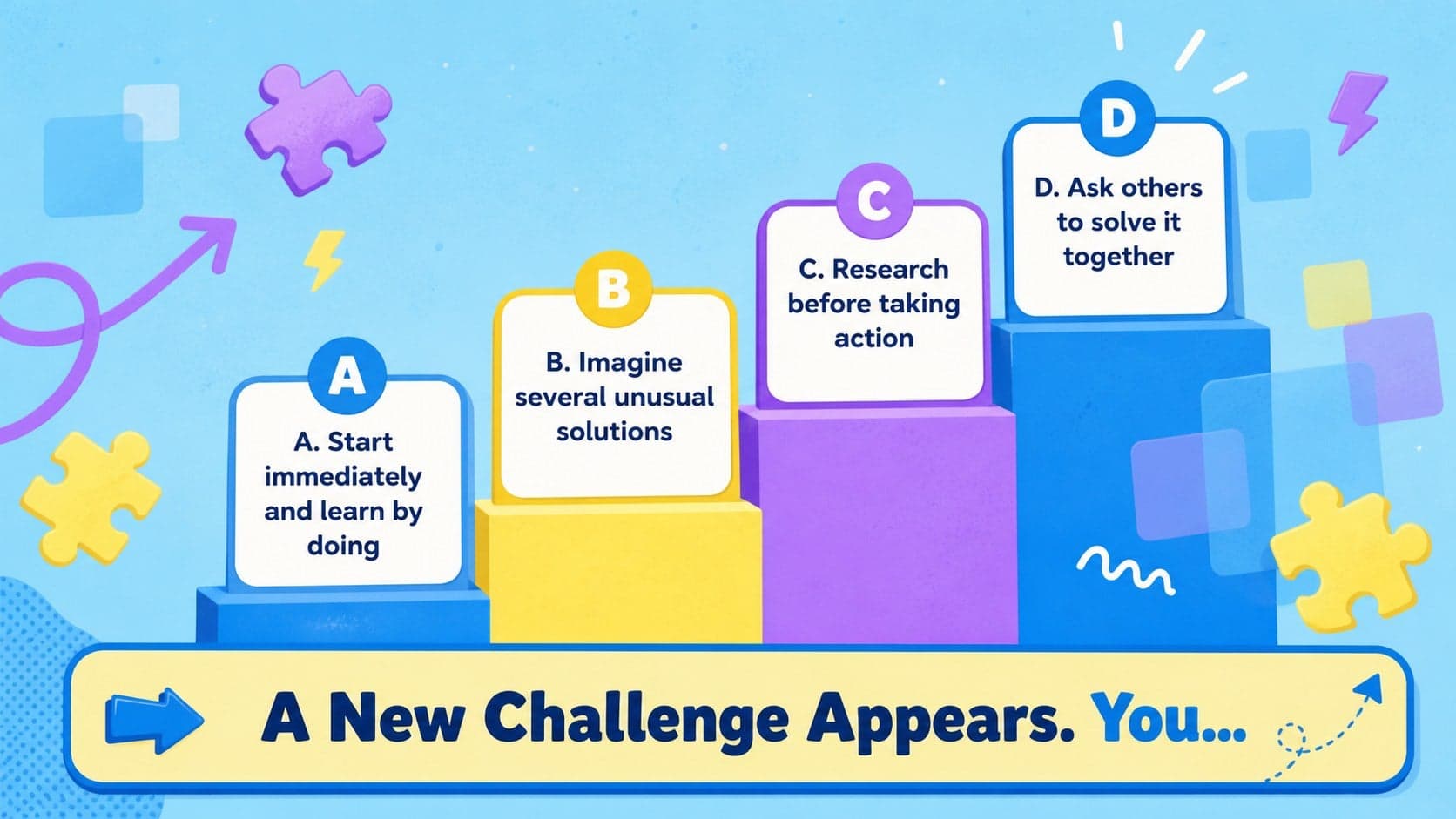 A

A. Start immediately and learn by doing

B

B. Imagine several unusual solutions

C

C. Research before taking action

D

D. Ask others to solve it together

A New Challenge Appears. You...